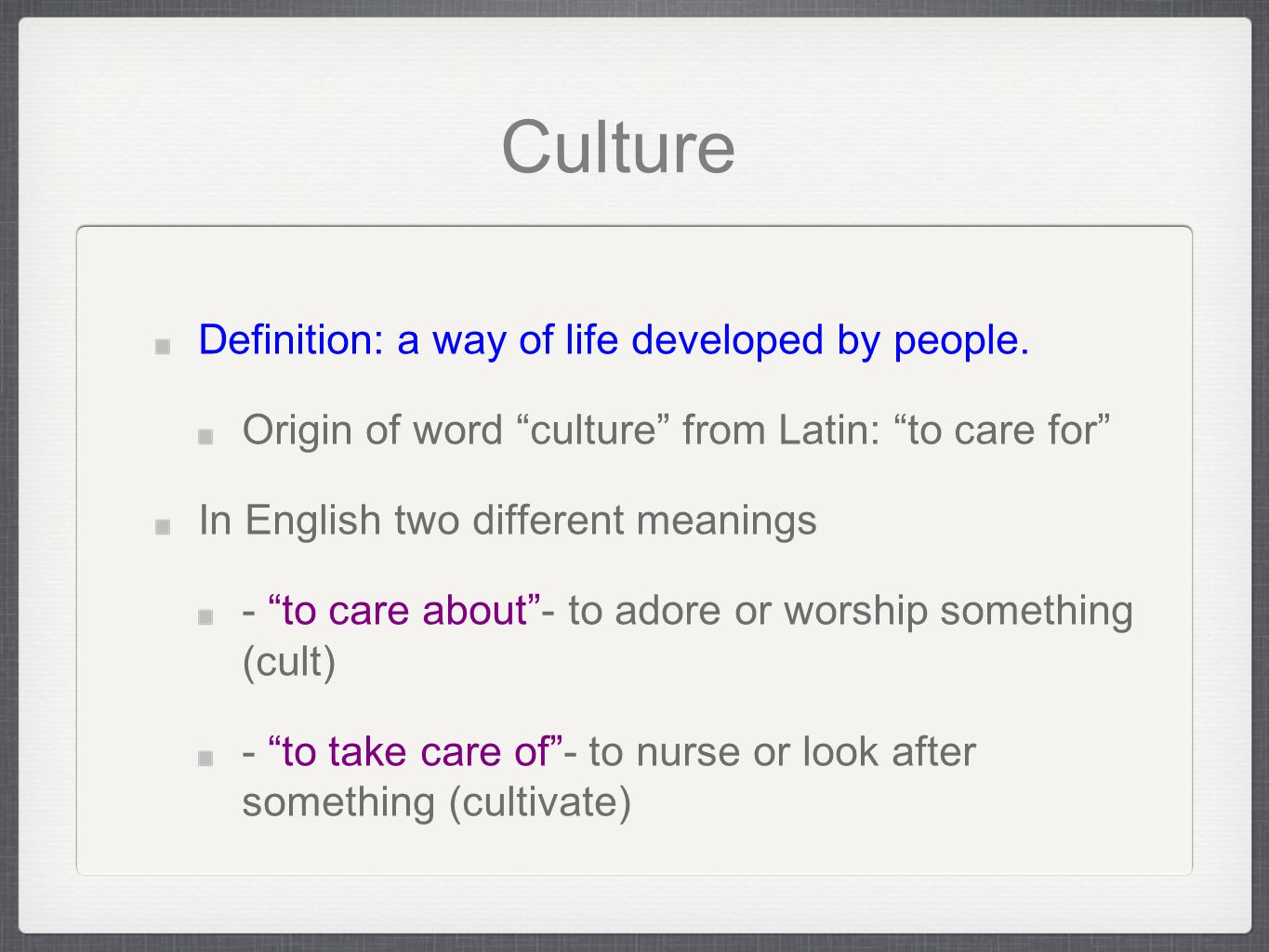 Culture

Definition: a way of life developed by people.

Origin of word “culture” from Latin: “to care for”

In English two different meanings

- “to care about”- to adore or worship something (cult)

- “to take care of”- to nurse or look after something (cultivate)